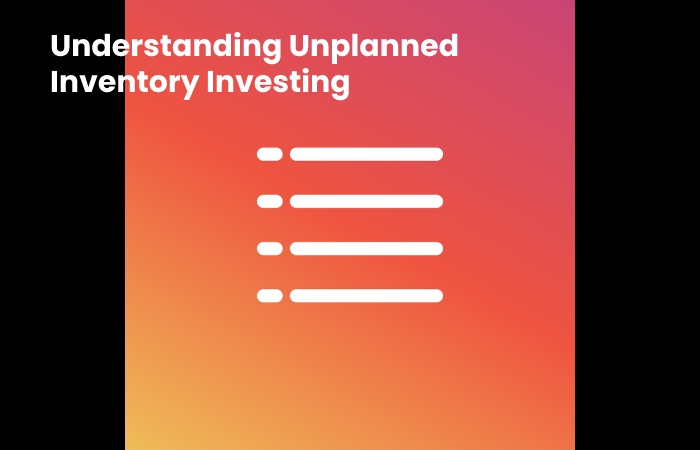 Understanding Unplanned Inventory Investing